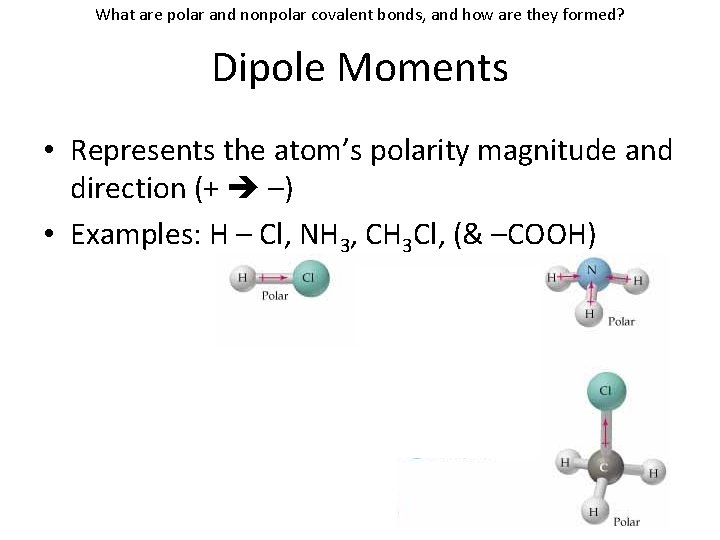 What are polar and nonpolar covalent bonds, and how are they formed?

Dipole Moments

• Represents the atom's polarity magnitude and direction (+ ➔ –)
• Examples: H – Cl, $NH_3$, $CH_3Cl$, (& –COOH)

H Cl
Polar

H N H
H
Polar

Cl
H C H
H
Polar